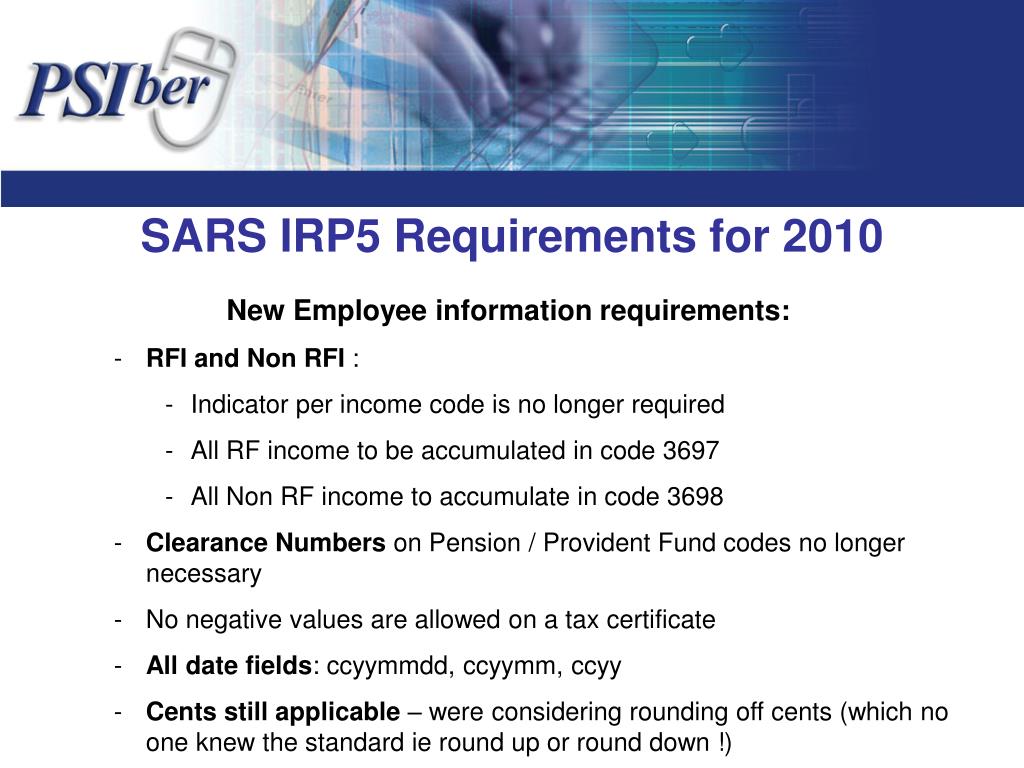 PSIber

SARS IRP5 Requirements for 2010

New Employee information requirements:

- RFI and Non RFI :

- Indicator per income code is no longer required

- All RF income to be accumulated in code 3697

- All Non RF income to accumulate in code 3698

- Clearance Numbers on Pension / Provident Fund codes no longer necessary

- No negative values are allowed on a tax certificate

- All date fields: ccyymmdd, ccyymm, ccyy

- Cents still applicable – were considering rounding off cents (which no one knew the standard ie round up or round down !)